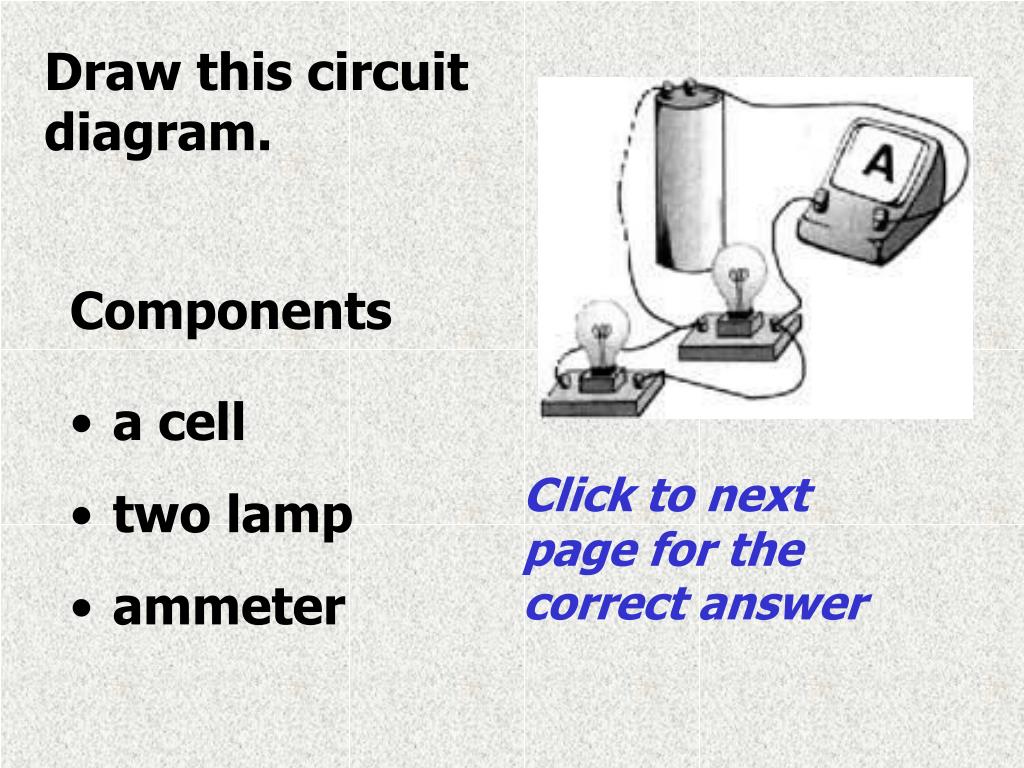 Draw this circuit diagram.

A

Components

• a cell
• two lamp
• ammeter

Click to next page for the correct answer